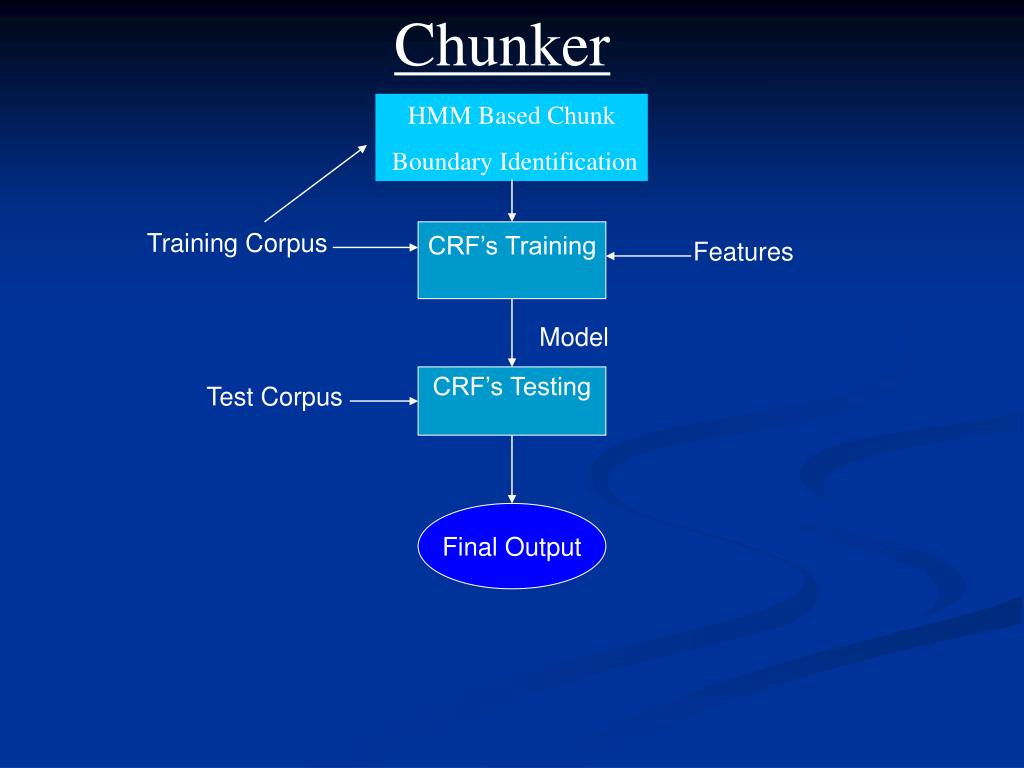 Chunker

HMM Based Chunk Boundary Identification

Training Corpus

CRF's Training

Features

Model

Test Corpus

CRF's Testing

Final Output